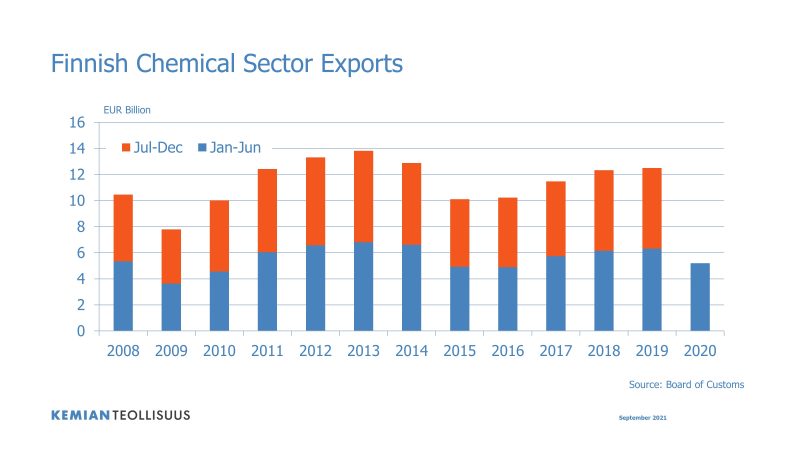 Finnish Chemical Sector Exports

EUR Billion

16
14
12
10
8
6
4
2
0

Jul-Dec Jan-Jun

2008 2009 2010 2011 2012 2013 2014 2015 2016 2017 2018 2019 2020

Source: Board of Customs

KEMIANTEOLLISUUS

September 2021